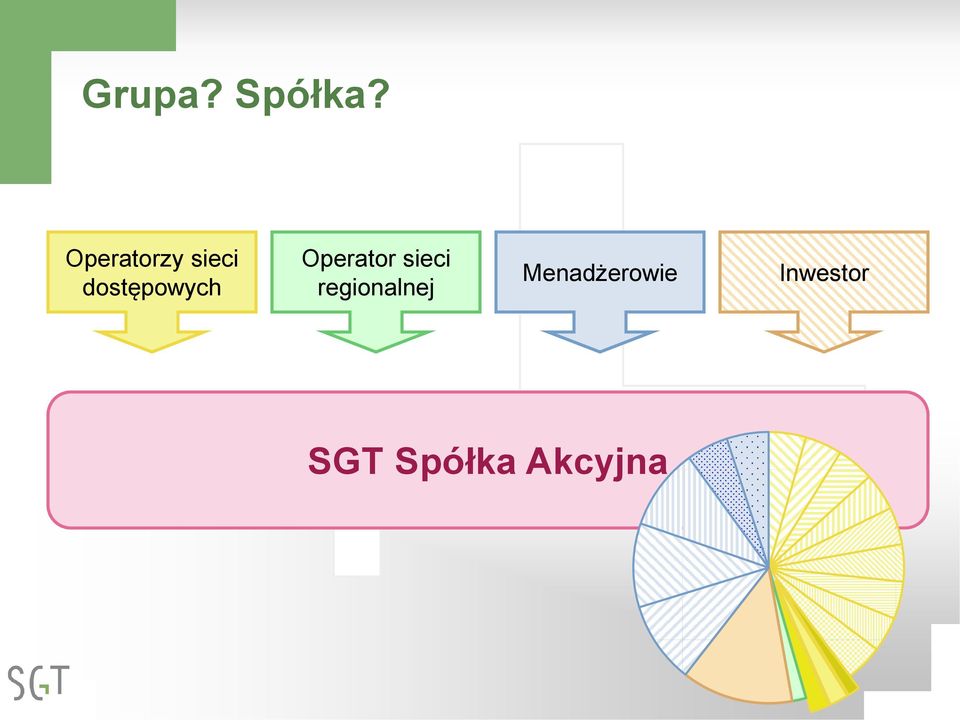 Grupa? Spółka?

Operatorzy sieci dostępowych

Operator sieci regionalnej

Menadżerowie

Inwestor

SGT Spółka Akcyjna

SGT